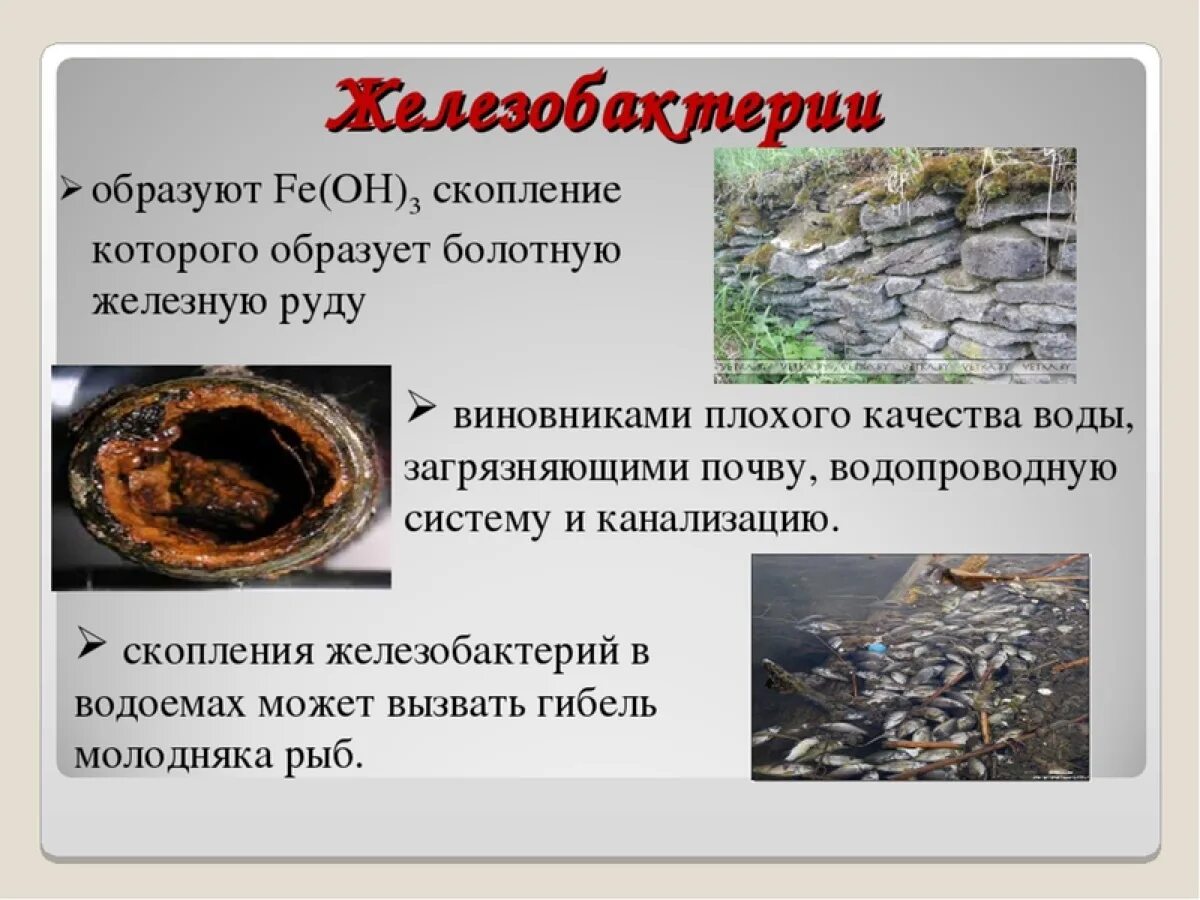 Железобактерии

➢ образуют $Fe(OH)_3$ скопление которого образует болотную железную руду

➢ виновниками плохого качества воды, загрязняющими почву, водопроводную систему и канализацию.

➢ скопления железобактерий в водоемах может вызвать гибель молодняка рыб.